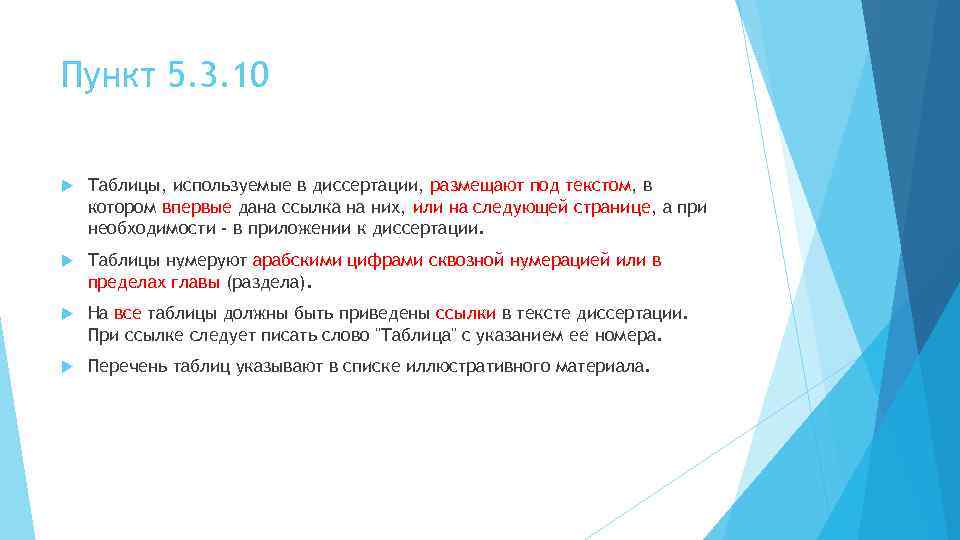 Пункт 5.3.10

Таблицы, используемые в диссертации, размещают под текстом, в котором впервые дана ссылка на них, или на следующей странице, а при необходимости - в приложении к диссертации.

Таблицы нумеруют арабскими цифрами сквозной нумерацией или в пределах главы (раздела).

На все таблицы должны быть приведены ссылки в тексте диссертации. При ссылке следует писать слово "Таблица" с указанием ее номера.

Перечень таблиц указывают в списке иллюстративного материала.